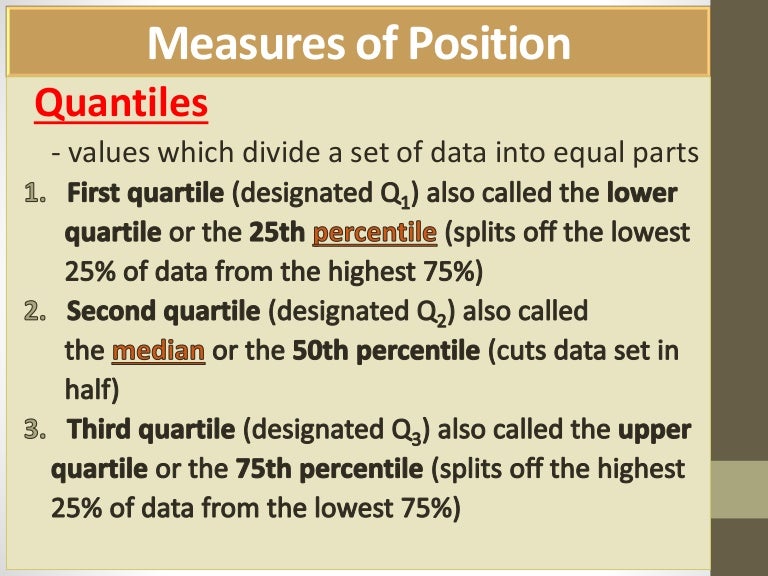 Measures of Position

Quantiles

- values which divide a set of data into equal parts

1. First quartile (designated $Q_1$) also called the lower quartile or the 25th percentile (splits off the lowest 25% of data from the highest 75%)

2. Second quartile (designated $Q_2$) also called the median or the 50th percentile (cuts data set in half)

3. Third quartile (designated $Q_3$) also called the upper quartile or the 75th percentile (splits off the highest 25% of data from the lowest 75%)